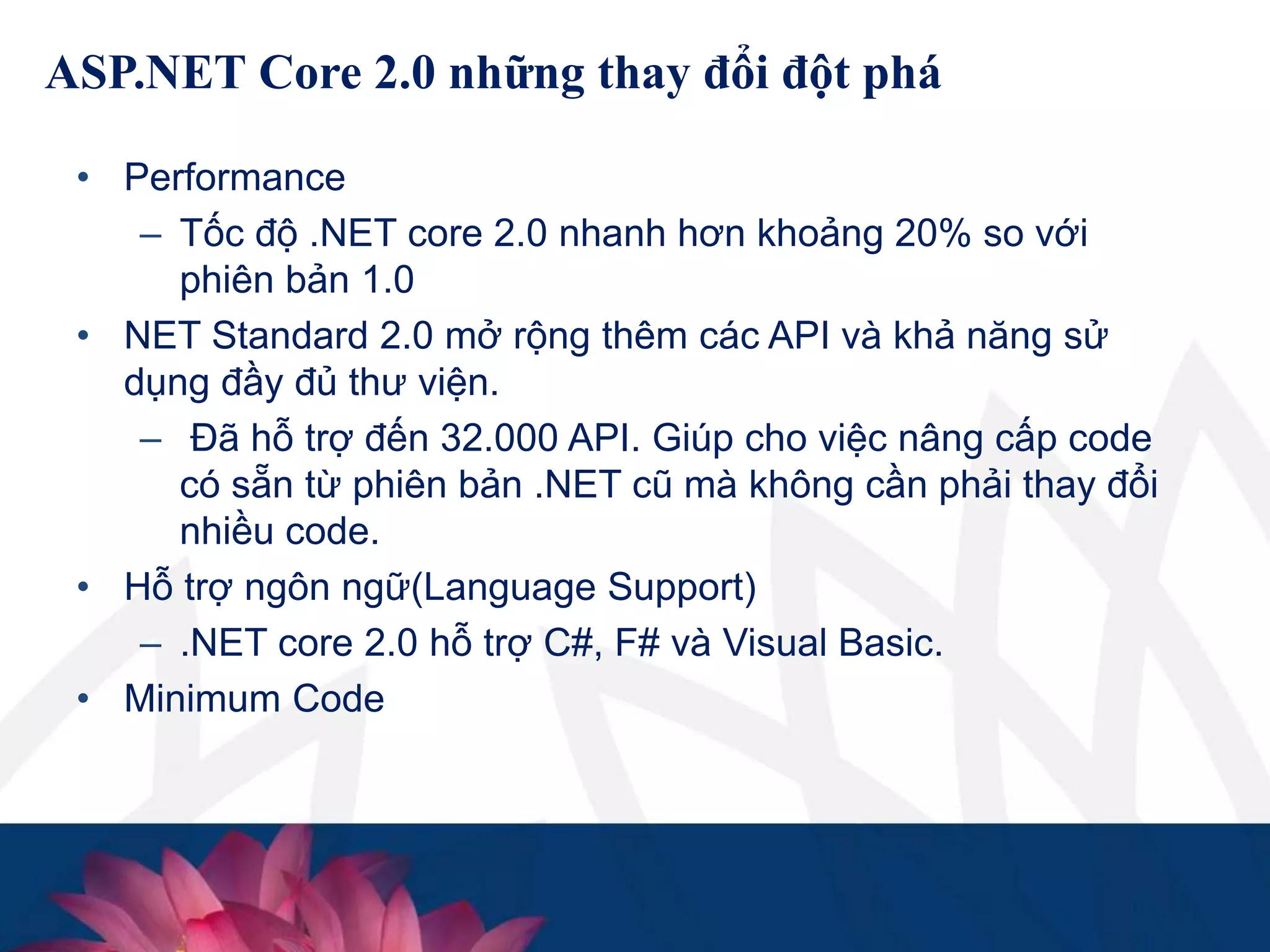 ASP.NET Core 2.0 những thay đổi đột phá

• Performance
  – Tốc độ .NET core 2.0 nhanh hơn khoảng 20% so với phiên bản 1.0
• NET Standard 2.0 mở rộng thêm các API và khả năng sử dụng đầy đủ thư viện.
  – Đã hỗ trợ đến 32.000 API. Giúp cho việc nâng cấp code có sẵn từ phiên bản .NET cũ mà không cần phải thay đổi nhiều code.
• Hỗ trợ ngôn ngữ(Language Support)
  – .NET core 2.0 hỗ trợ C#, F# và Visual Basic.
• Minimum Code